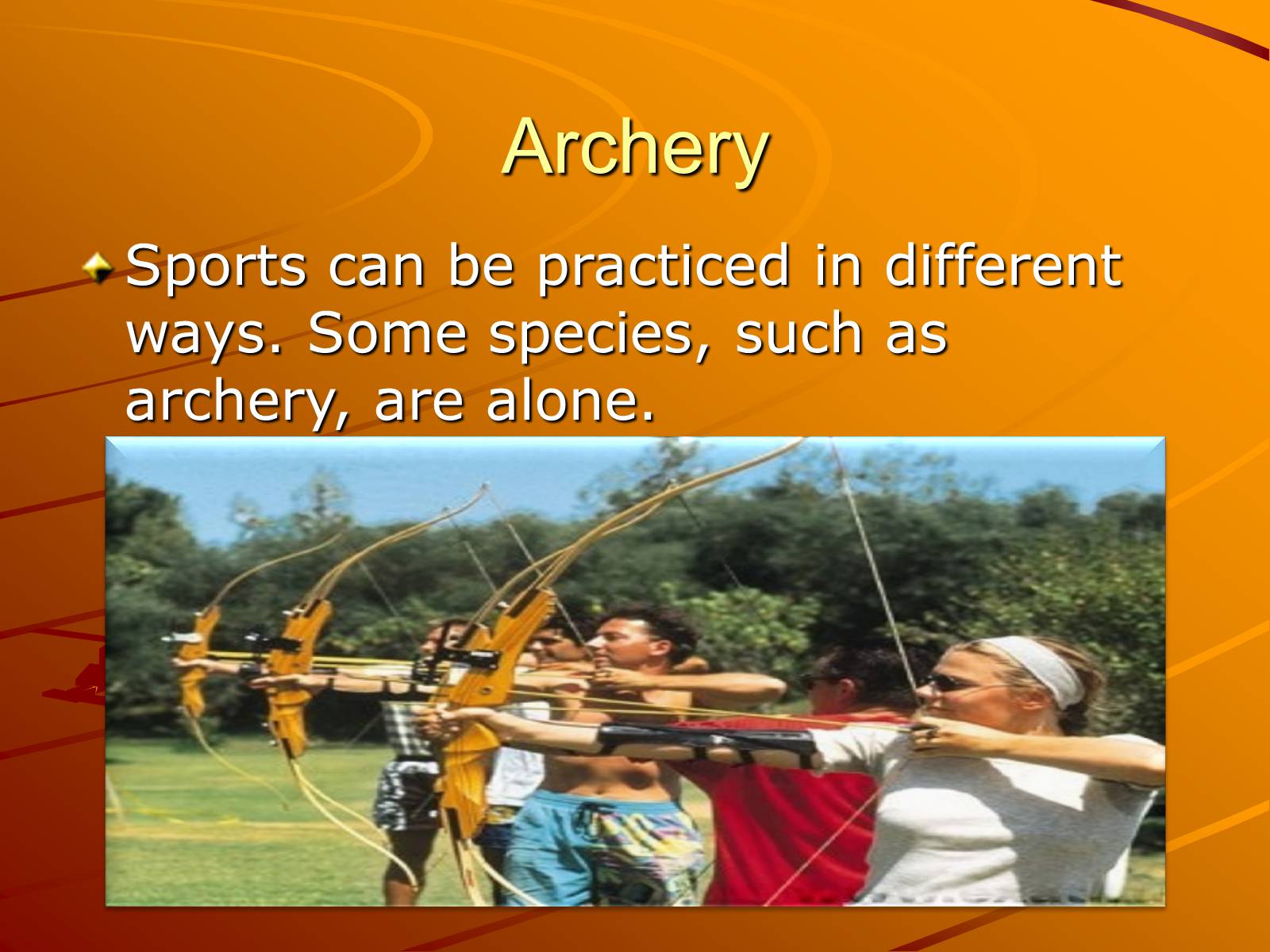 Archery

Sports can be practiced in different ways. Some species, such as archery, are alone.